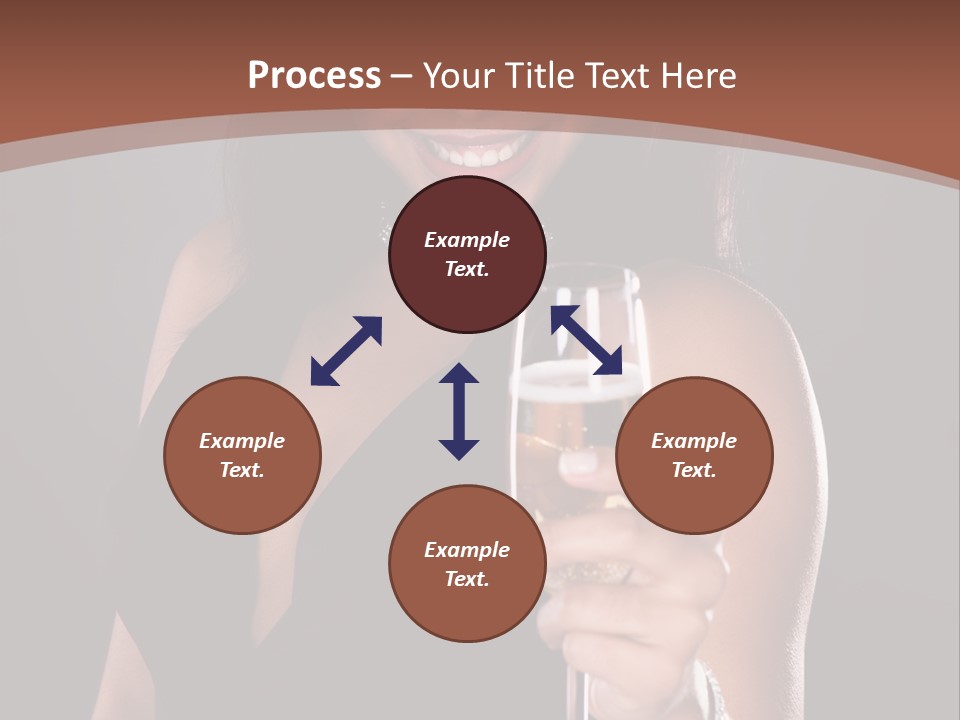 Process – Your Title Text Here

Example Text.

Example Text.

Example Text.

Example Text.